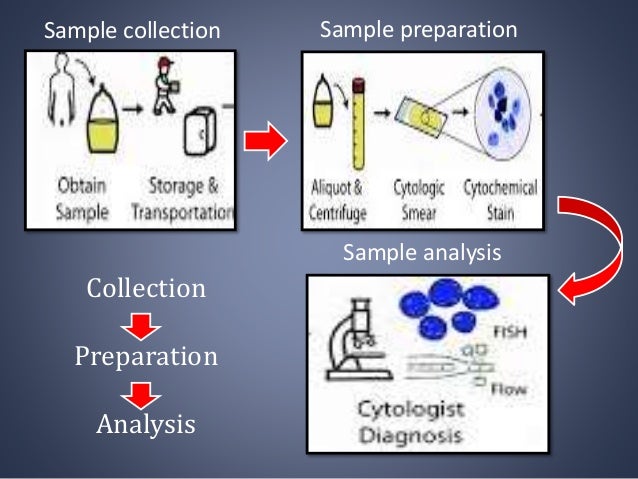 Sample collection

Obtain Sample

Storage & Transportation

Sample preparation

Aliquot & Centrifuge

Cytologic Smear

Cytochemical Stain

Sample analysis

FISH

Flow

Cytologist Diagnosis

Collection

Preparation

Analysis